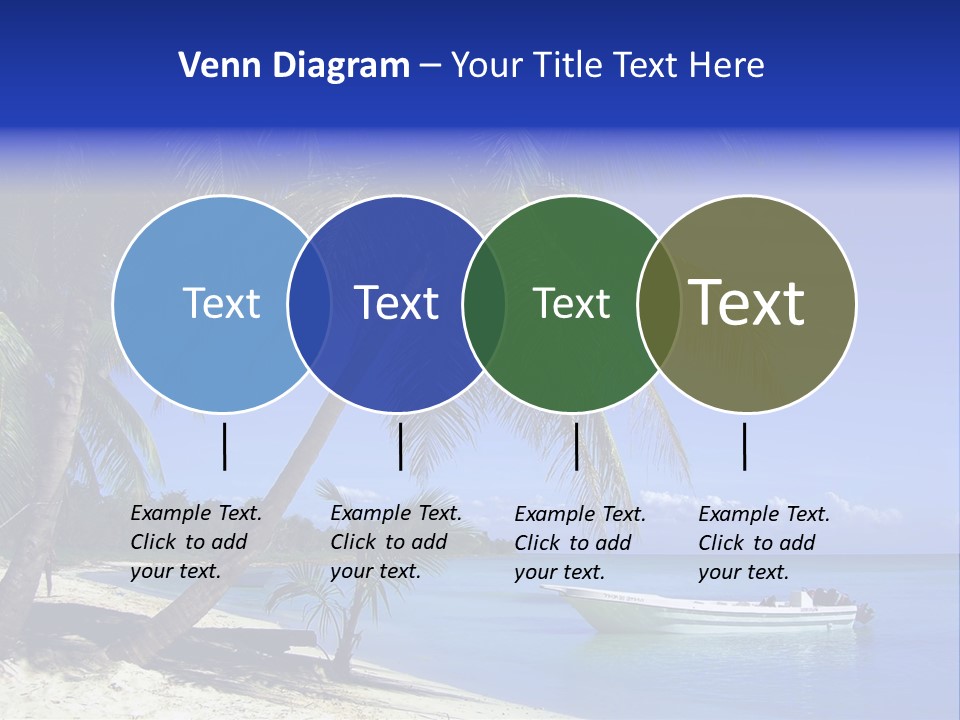 Venn Diagram – Your Title Text Here

Text

Text

Text

Text

Example Text. Click to add your text.

Example Text. Click to add your text.

Example Text. Click to add your text.

Example Text. Click to add your text.